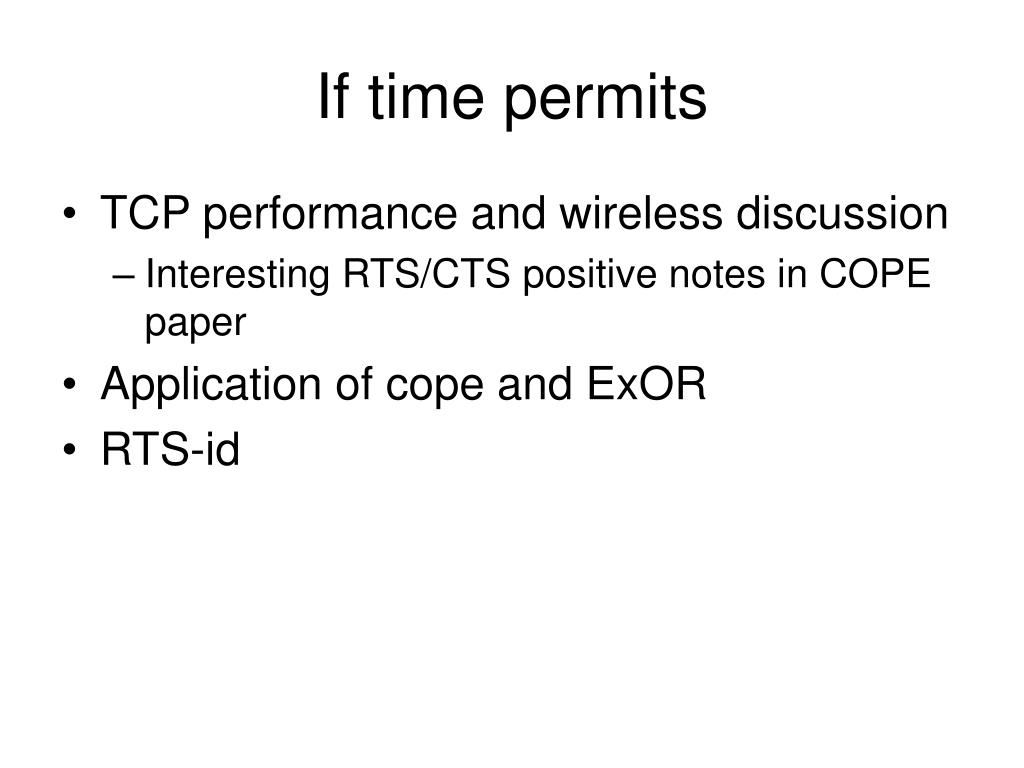 If time permits

• TCP performance and wireless discussion
– Interesting RTS/CTS positive notes in COPE paper
• Application of cope and ExOR
• RTS-id